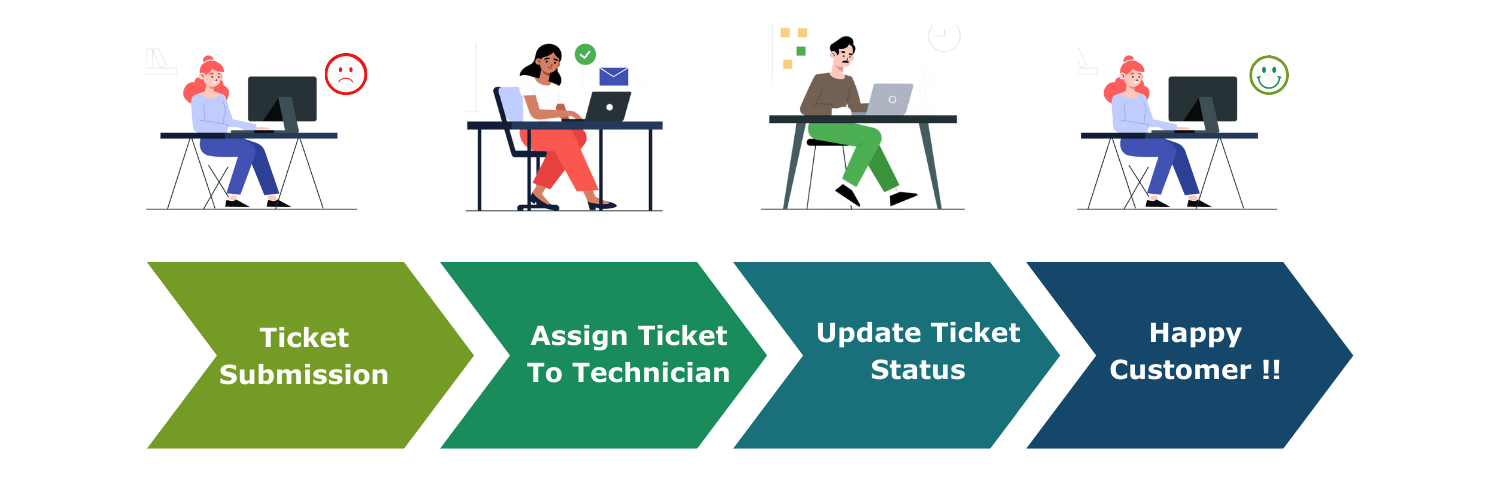 Ticket Submission

Assign Ticket To Technician

Update Ticket Status

Happy Customer !!